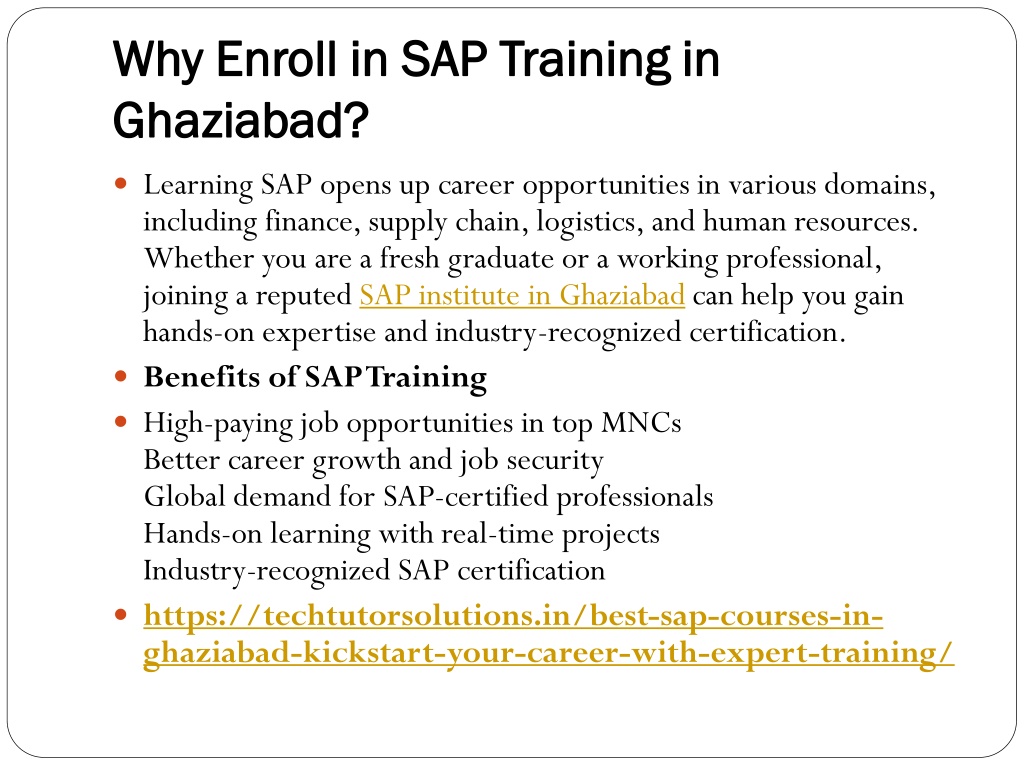 Why Enroll in SAP Training in Ghaziabad?

Learning SAP opens up career opportunities in various domains, including finance, supply chain, logistics, and human resources. Whether you are a fresh graduate or a working professional, joining a reputed SAP institute in Ghaziabad can help you gain hands-on expertise and industry-recognized certification.

Benefits of SAP Training

High-paying job opportunities in top MNCs
Better career growth and job security
Global demand for SAP-certified professionals
Hands-on learning with real-time projects
Industry-recognized SAP certification

https://techtutorsolutions.in/best-sap-courses-in-ghaziabad-kickstart-your-career-with-expert-training/